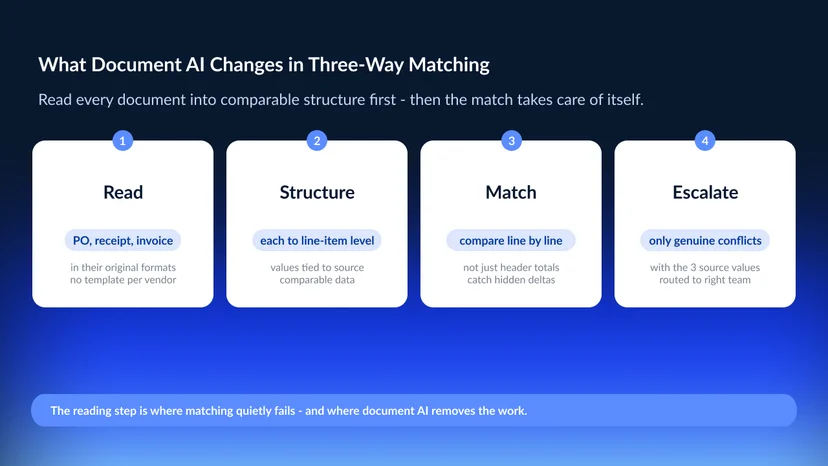 What Document AI Changes in Three-Way Matching

Read every document into comparable structure first - then the match takes care of itself.

1

Read

PO, receipt, invoice

in their original formats
no template per vendor

2

Structure

each to line-item level

values tied to source
comparable data

3

Match

compare line by line

not just header totals
catch hidden deltas

4

Escalate

only genuine conflicts

with the 3 source values
routed to right team

The reading step is where matching quietly fails - and where document AI removes the work.